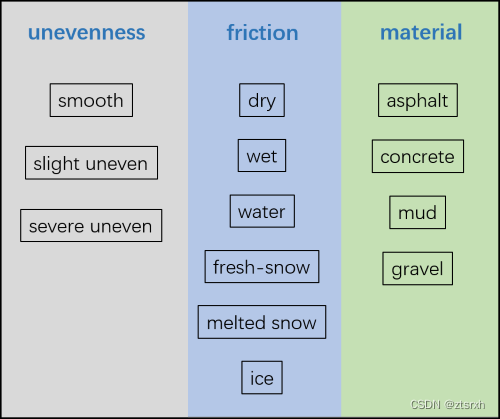 unevenness

smooth

slight uneven

severe uneven

friction

dry

wet

water

fresh-snow

melted snow

ice

material

asphalt

concrete

mud

gravel

CSDN @ztsrxh